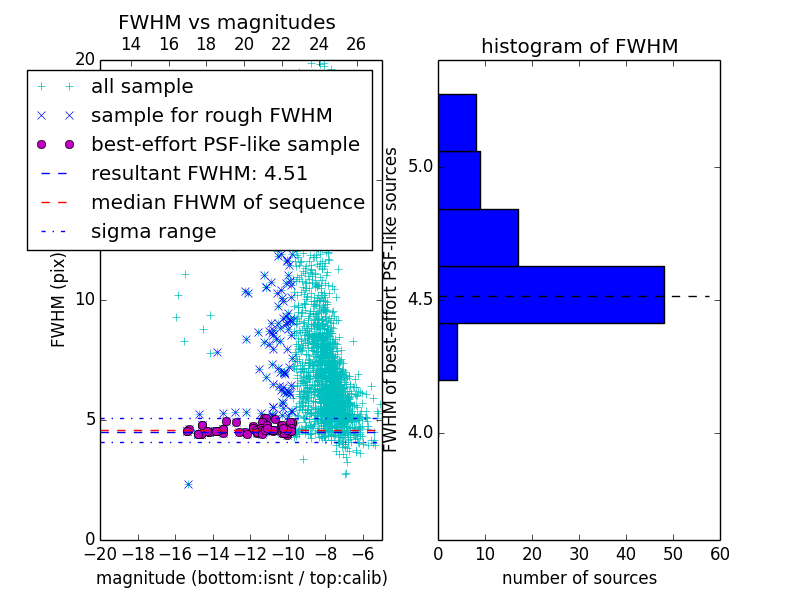 FWHM vs magnitudes

14 16 18 20 22 24 26

20

all sample
sample for rough FWHM
best-effort PSF-like sample
resultant FWHM: 4.51
median FHWM of sequence
sigma range

FWHM (pix)

10

5

0

−20 −18 −16 −14 −12 −10 −8 −6

magnitude (bottom:isnt / top:calib)

histogram of FWHM

FWHM of best-effort PSF-like sources

5.0

4.5

4.0

0 10 20 30 40 50 60

number of sources